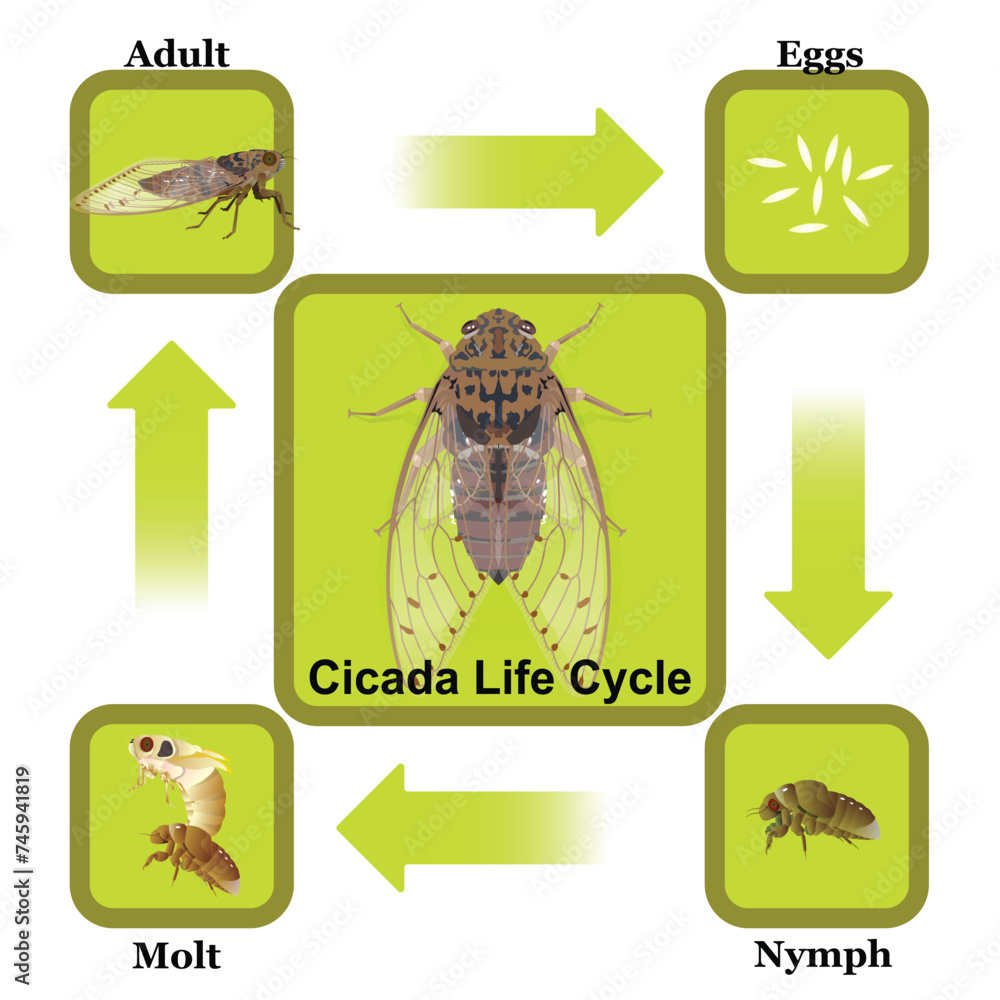 Adult

Eggs

Cicada Life Cycle

Molt

Nymph

Adobe Stock | #745941819